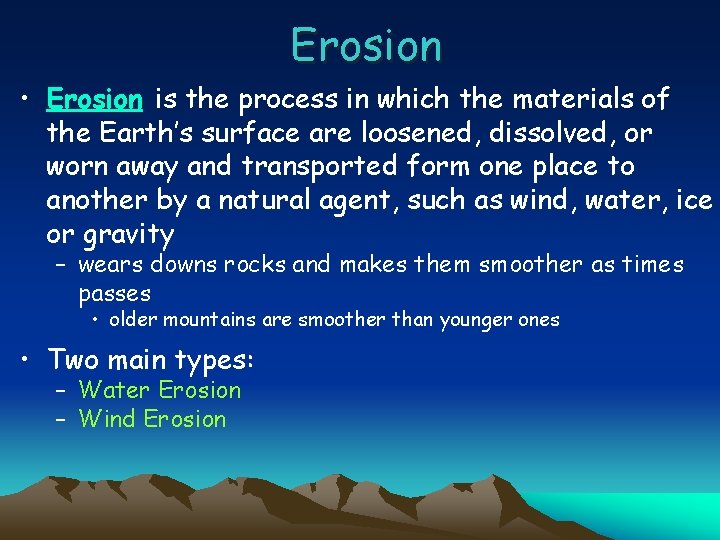 Erosion

• Erosion is the process in which the materials of the Earth's surface are loosened, dissolved, or worn away and transported form one place to another by a natural agent, such as wind, water, ice or gravity

– wears downs rocks and makes them smoother as times passes

• older mountains are smoother than younger ones

• Two main types:

– Water Erosion

– Wind Erosion